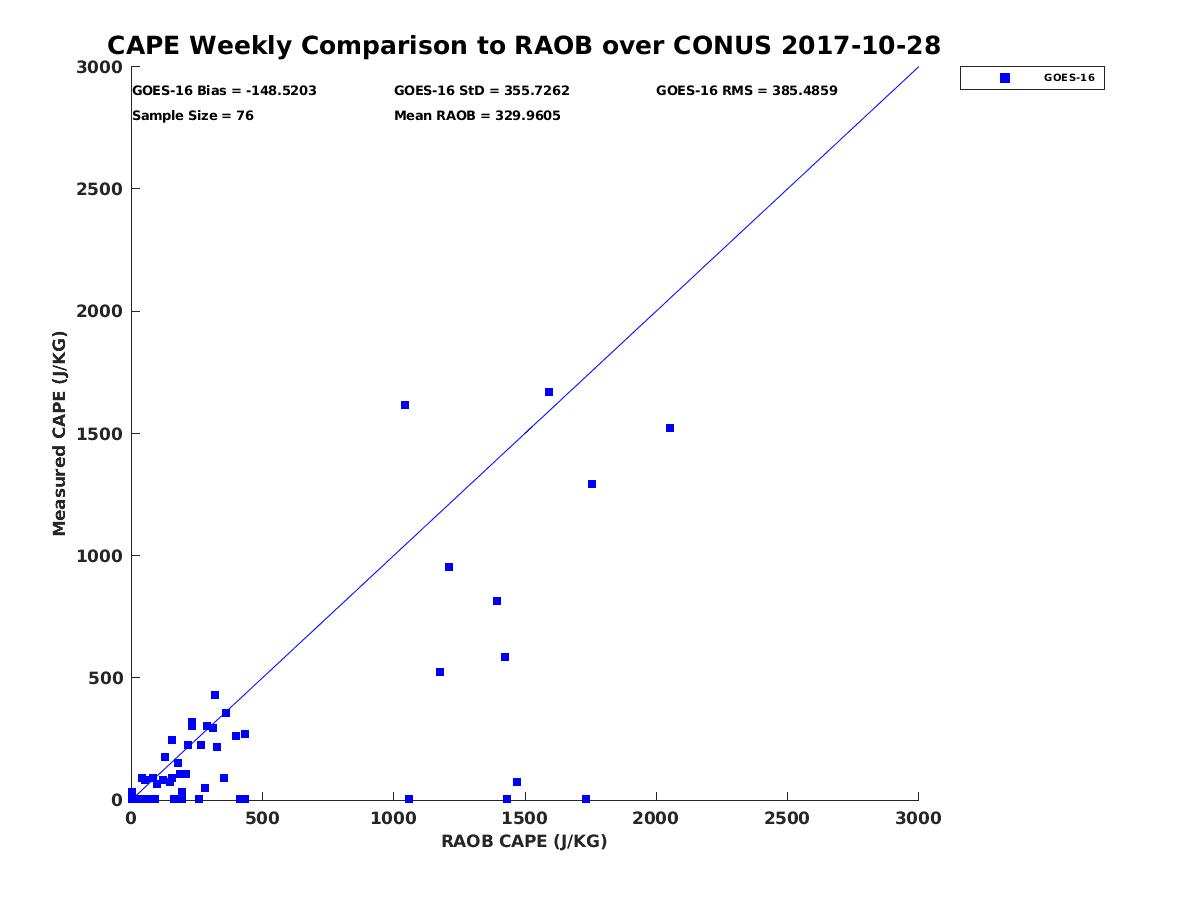 CAPE Weekly Comparison to RAOB over CONUS 2017-10-28

GOES-16 Bias = -148.5203
GOES-16 StD = 355.7262
GOES-16 RMS = 385.4859
Sample Size = 76
Mean RAOB = 329.9605

GOES-16

Measured CAPE (J/KG)

3000
2500
2000
1500
1000
500
0

0
500
1000
1500
2000
2500
3000

RAOB CAPE (J/KG)